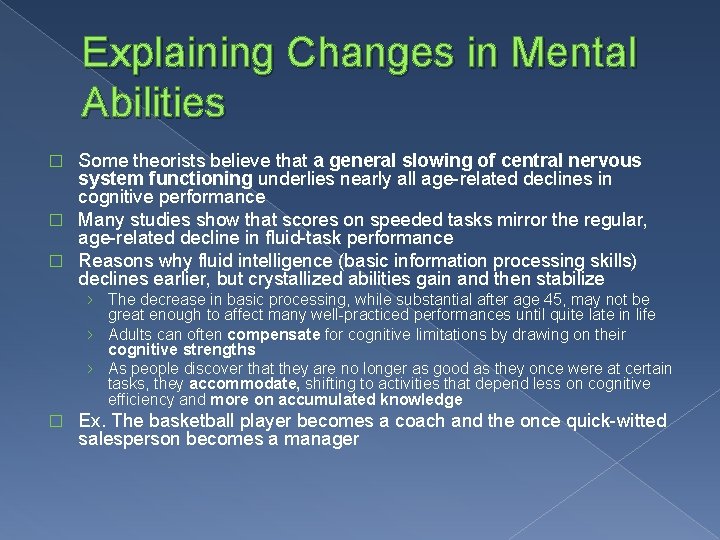 Explaining Changes in Mental Abilities

□ Some theorists believe that a general slowing of central nervous system functioning underlies nearly all age-related declines in cognitive performance

□ Many studies show that scores on speeded tasks mirror the regular, age-related decline in fluid-task performance

□ Reasons why fluid intelligence (basic information processing skills) declines earlier, but crystallized abilities gain and then stabilize

› The decrease in basic processing, while substantial after age 45, may not be great enough to affect many well-practiced performances until quite late in life

› Adults can often compensate for cognitive limitations by drawing on their cognitive strengths

› As people discover that they are no longer as good as they once were at certain tasks, they accommodate, shifting to activities that depend less on cognitive efficiency and more on accumulated knowledge

□ Ex. The basketball player becomes a coach and the once quick-witted salesperson becomes a manager